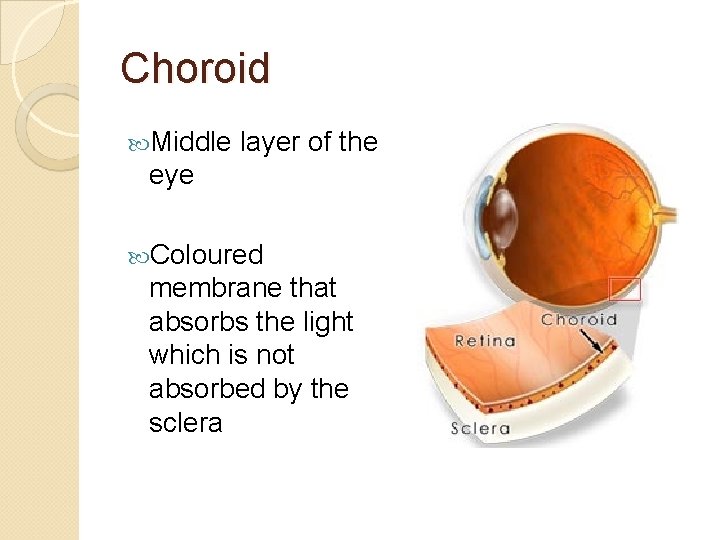 Choroid

Middle layer of the eye

Coloured membrane that absorbs the light which is not absorbed by the sclera

Choroid

Retina

Sclera